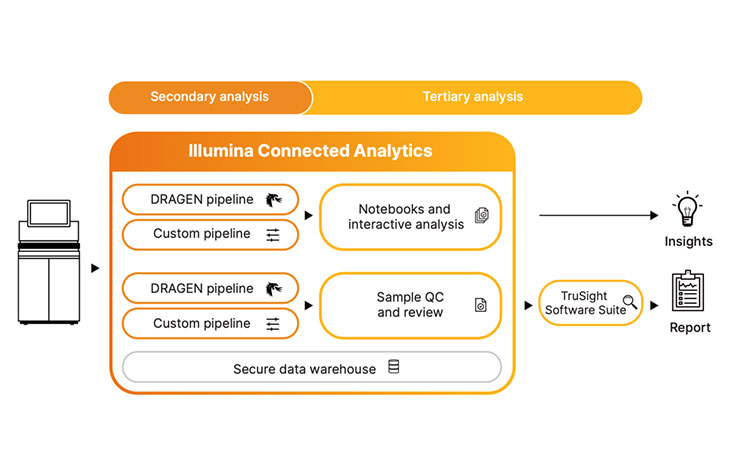 Secondary analysis
Tertiary analysis

Illumina Connected Analytics

DRAGEN pipeline
Custom pipeline

Notebooks and interactive analysis

Insights

DRAGEN pipeline
Custom pipeline

Sample QC and review

TruSight Software Suite

Report

Secure data warehouse